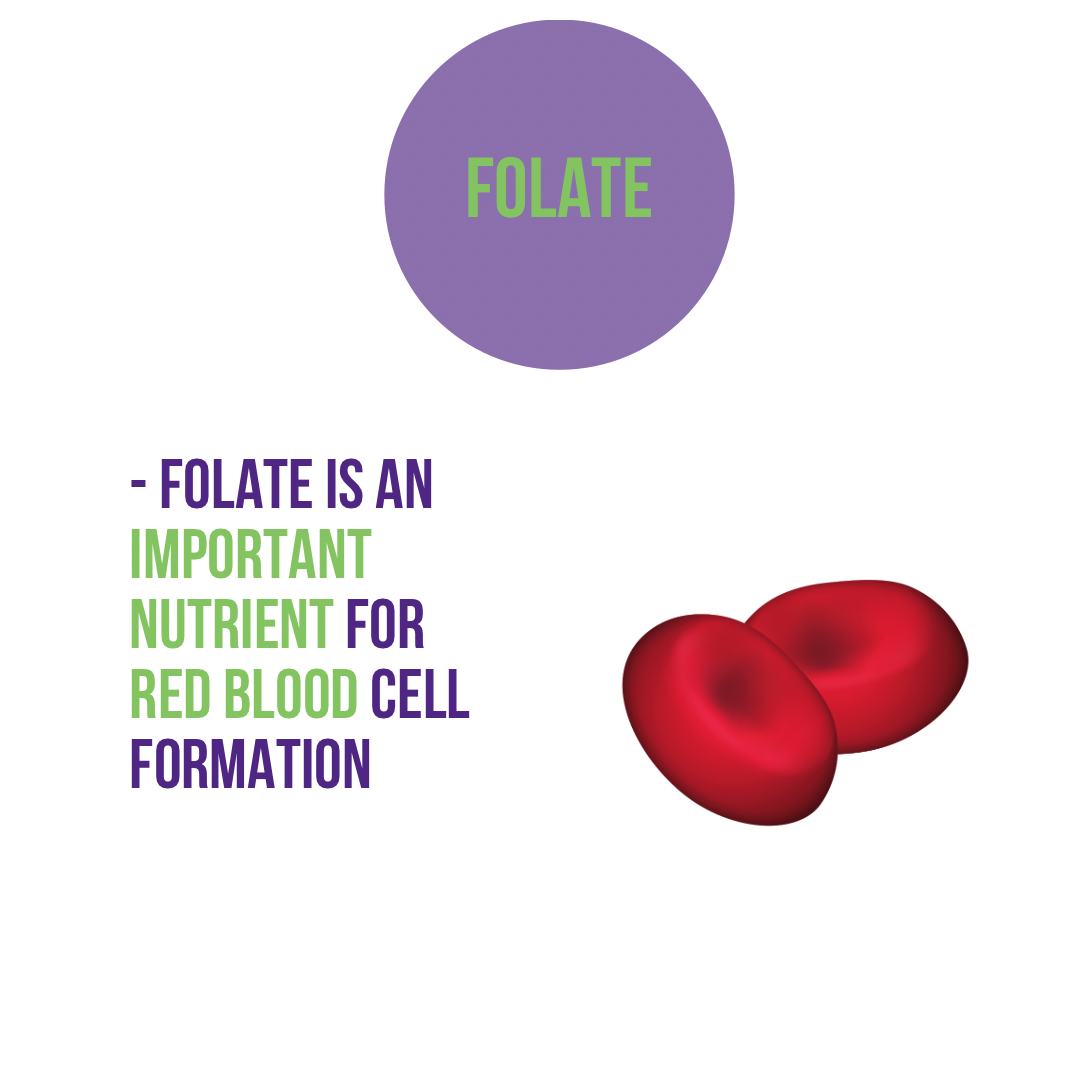 FOLATE

- FOLATE IS AN IMPORTANT NUTRIENT FOR RED BLOOD CELL FORMATION